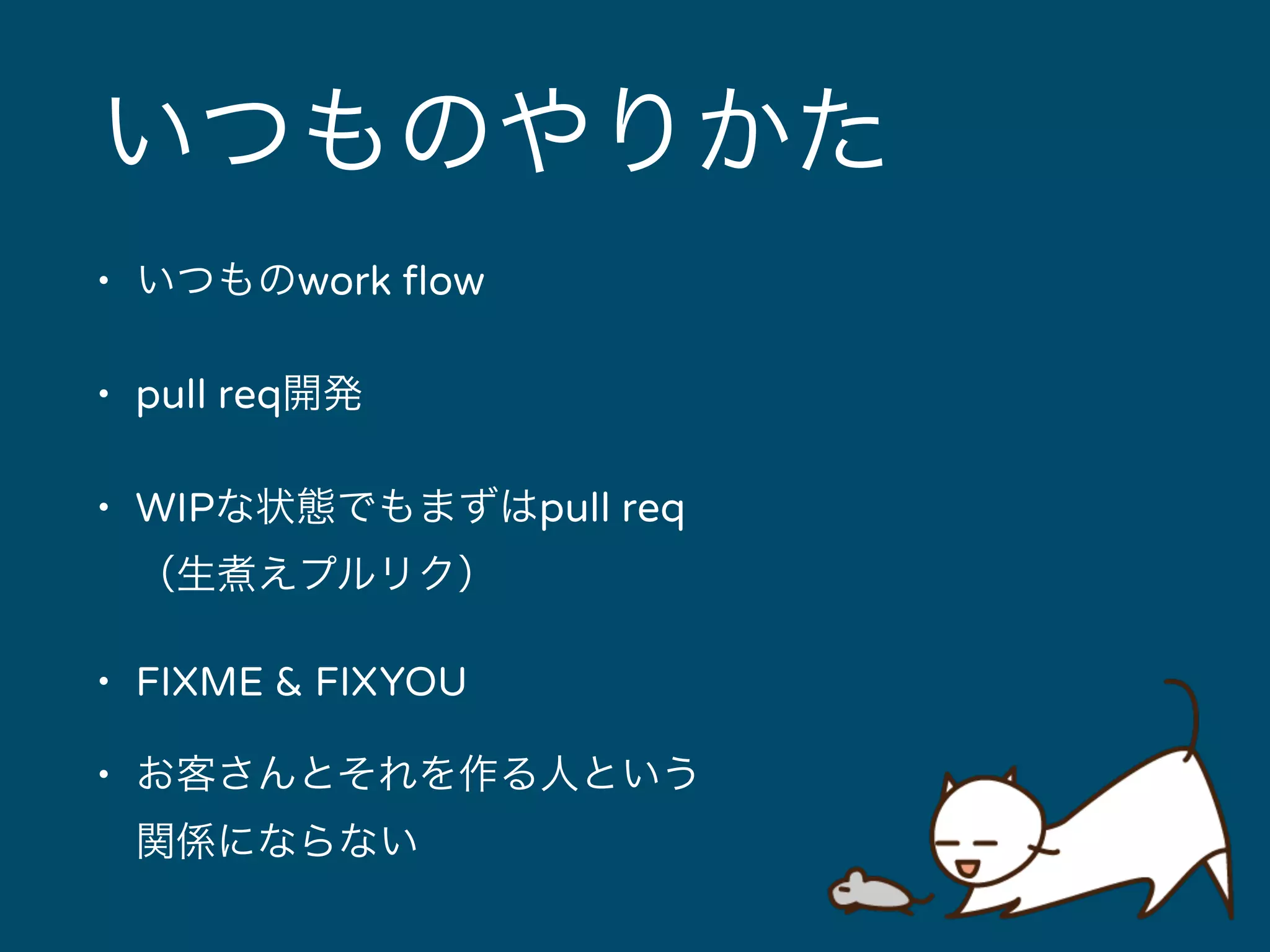 いつものやりかた

• いつものwork flow

• pull req開発

• WIPな状態でもまずはpull req（生煮えプルリク）

• FIXME & FIXYOU

• お客さんとそれを作る人という関係にならない